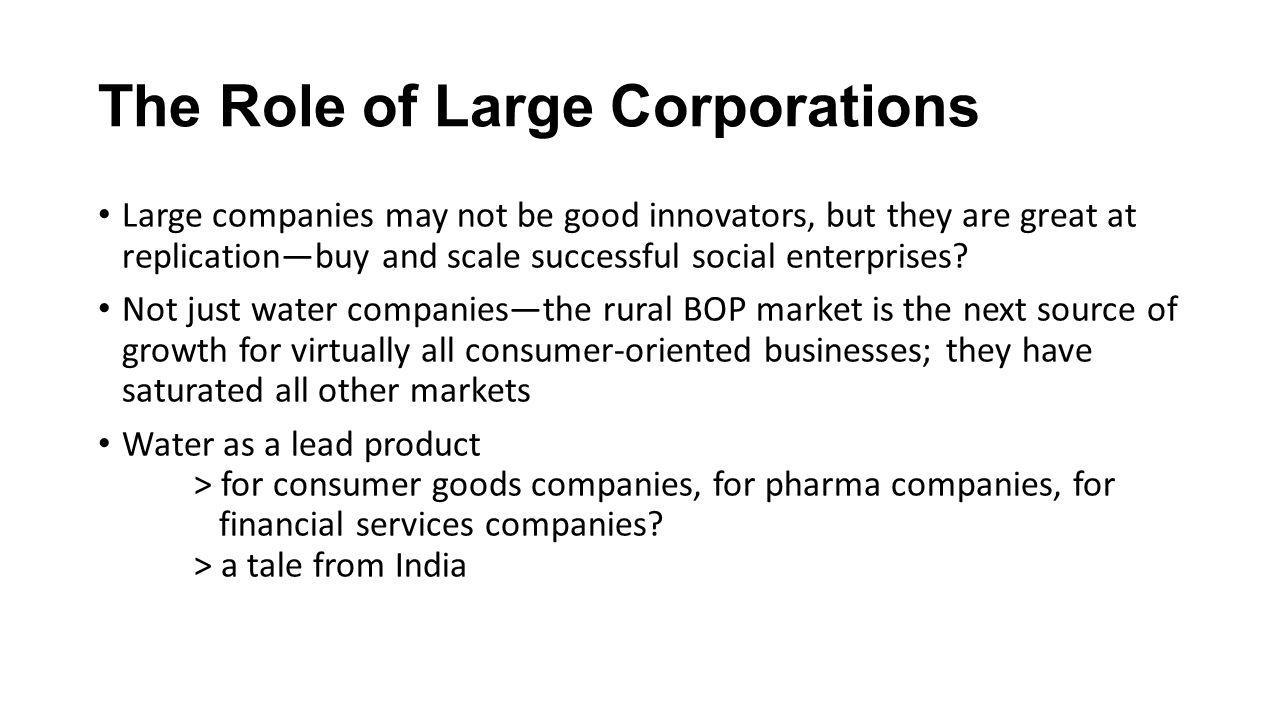 The Role of Large Corporations

• Large companies may not be good innovators, but they are great at replication—buy and scale successful social enterprises?

• Not just water companies—the rural BOP market is the next source of growth for virtually all consumer-oriented businesses; they have saturated all other markets

• Water as a lead product
> for consumer goods companies, for pharma companies, for financial services companies?
> a tale from India